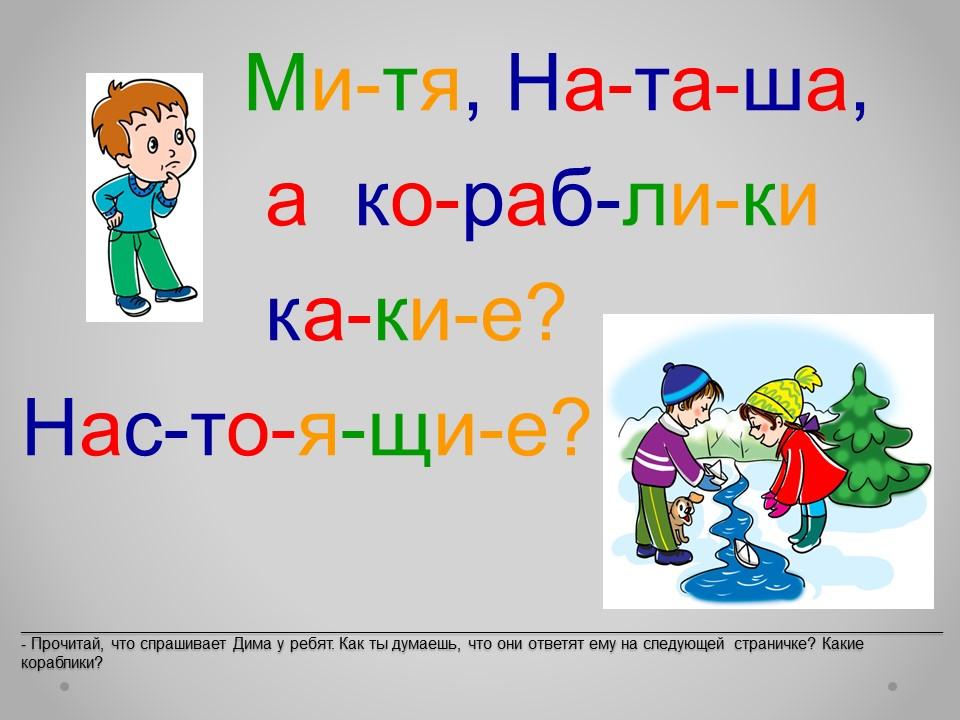 Ми-тя, На-та-ша,
а ко-раб-ли-ки
ка-ки-е?
Нас-то-я-щи-е?

- Прочитай, что спрашивает Дима у ребят. Как ты думаешь, что они ответят ему на следующей страничке? Какие кораблики?